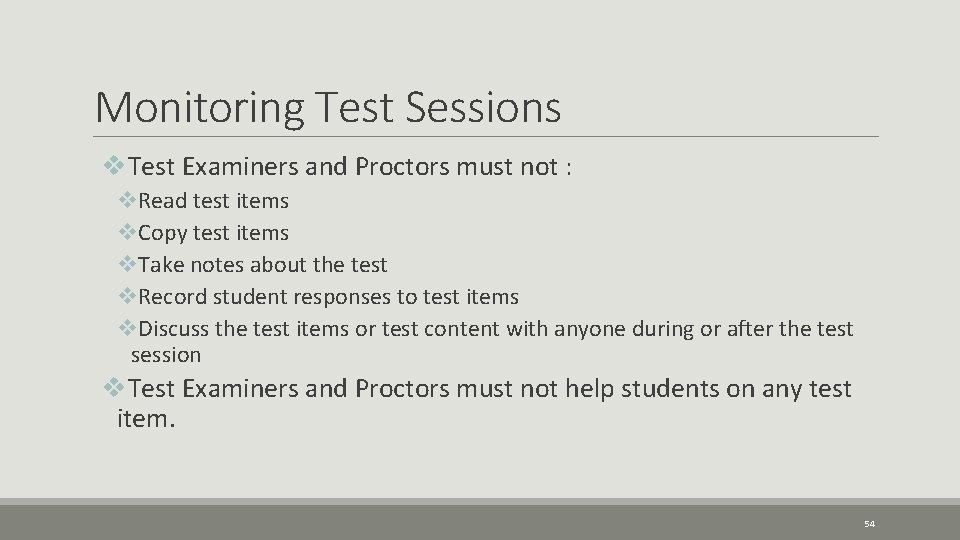 Monitoring Test Sessions

❖Test Examiners and Proctors must not :

❖Read test items

❖Copy test items

❖Take notes about the test

❖Record student responses to test items

❖Discuss the test items or test content with anyone during or after the test session

❖Test Examiners and Proctors must not help students on any test item.

54